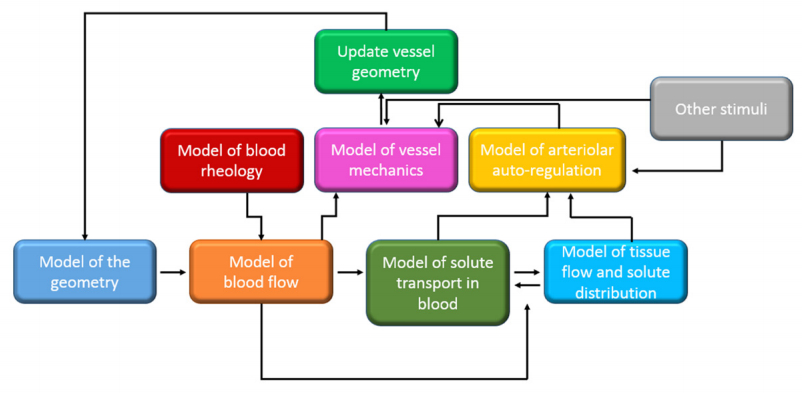 Update vessel geometry

Other stimuli

Model of blood rheology

Model of vessel mechanics

Model of arteriolar auto-regulation

Model of the geometry

Model of blood flow

Model of solute transport in blood

Model of tissue flow and solute distribution